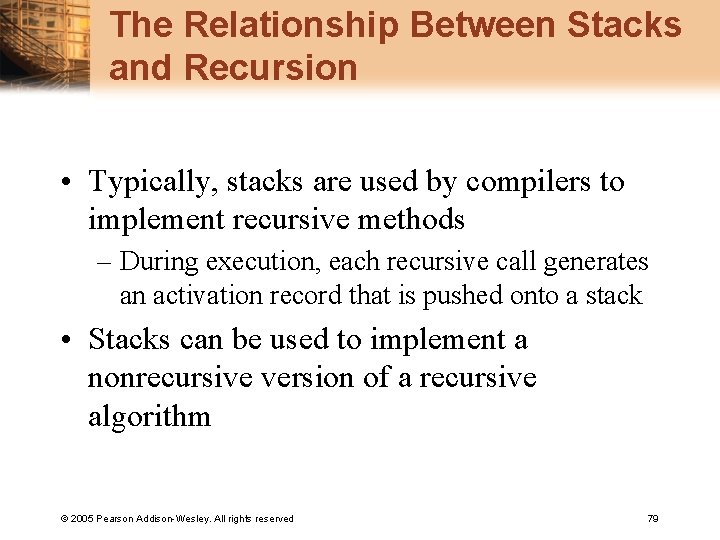 The Relationship Between Stacks and Recursion

• Typically, stacks are used by compilers to implement recursive methods

– During execution, each recursive call generates an activation record that is pushed onto a stack

• Stacks can be used to implement a nonrecursive version of a recursive algorithm

© 2005 Pearson Addison-Wesley. All rights reserved

79